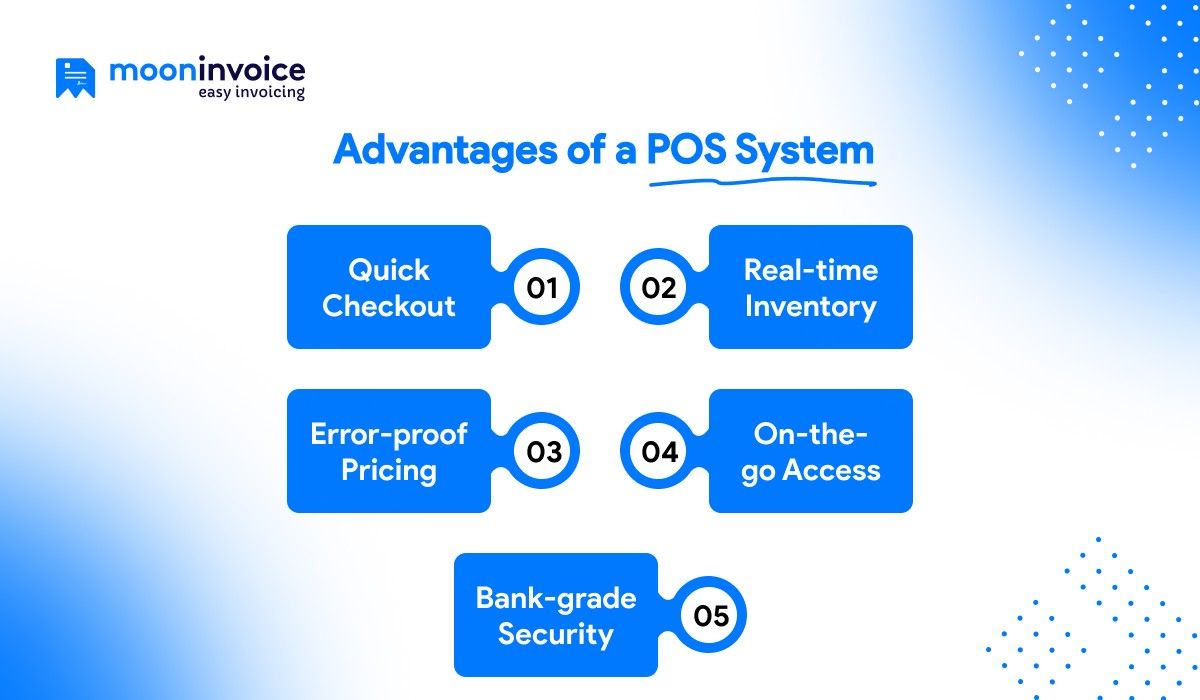 mooninvoice
easy invoicing

Advantages of a POS System

Quick Checkout 01

02 Real-time Inventory

Error-proof Pricing 03

04 On-the-go Access

Bank-grade Security 05